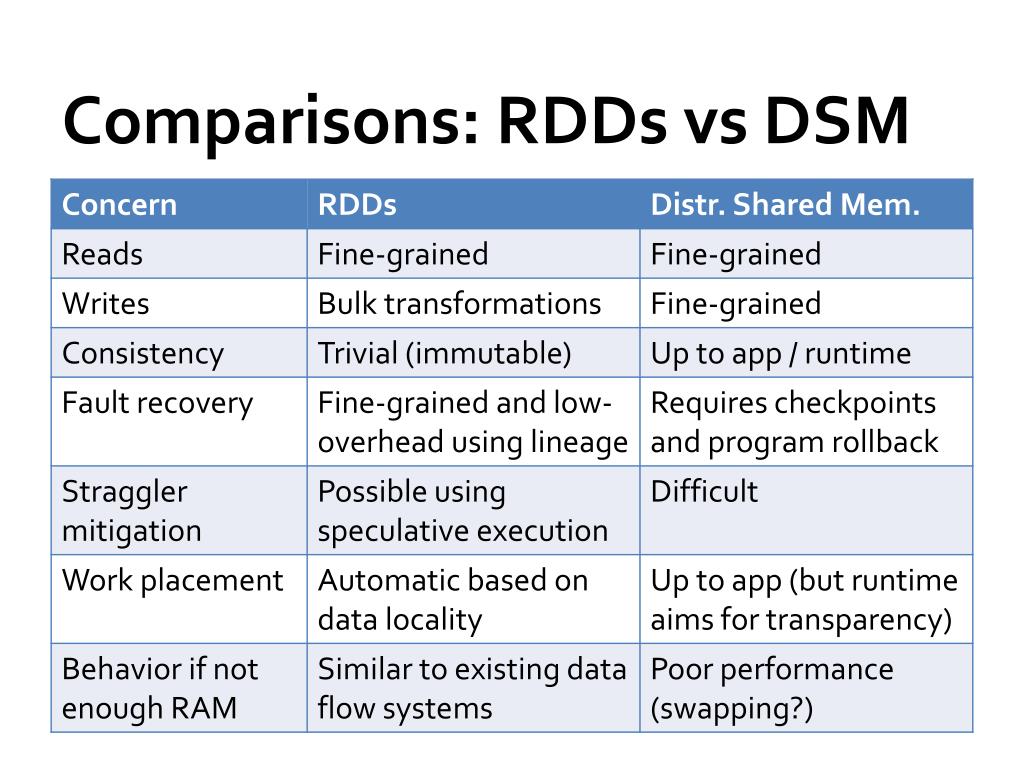 Comparisons: RDDs vs DSM

| Concern | RDDs | Distr. Shared Mem. |
|---|---|---|
| Reads | Fine-grained | Fine-grained |
| Writes | Bulk transformations | Fine-grained |
| Consistency | Trivial (immutable) | Up to app / runtime |
| Fault recovery | Fine-grained and low-overhead using lineage | Requires checkpoints and program rollback |
| Straggler mitigation | Possible using speculative execution | Difficult |
| Work placement | Automatic based on data locality | Up to app (but runtime aims for transparency) |
| Behavior if not enough RAM | Similar to existing data flow systems | Poor performance (swapping?) |